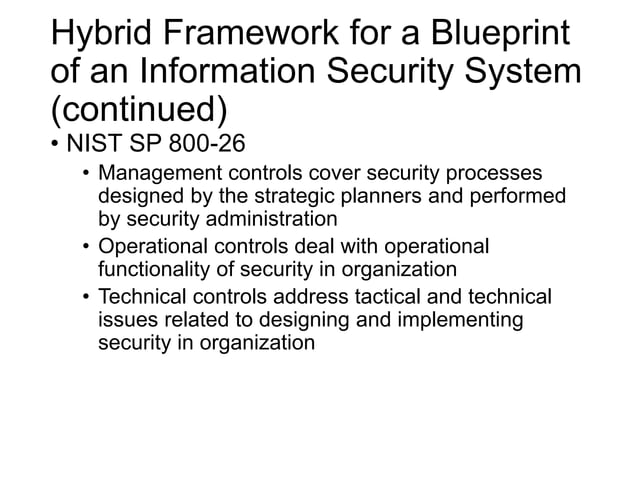 Hybrid Framework for a Blueprint of an Information Security System (continued)

• NIST SP 800-26

• Management controls cover security processes designed by the strategic planners and performed by security administration

• Operational controls deal with operational functionality of security in organization

• Technical controls address tactical and technical issues related to designing and implementing security in organization